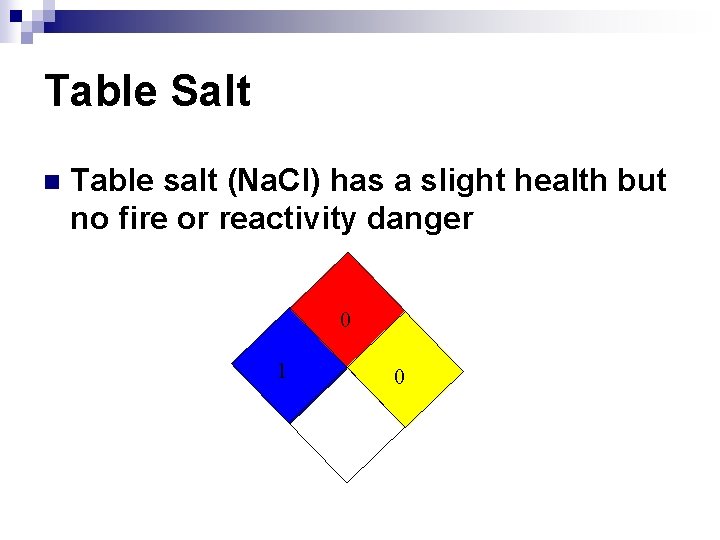 Table Salt

Table salt (NaCl) has a slight health but no fire or reactivity danger

0
1
0